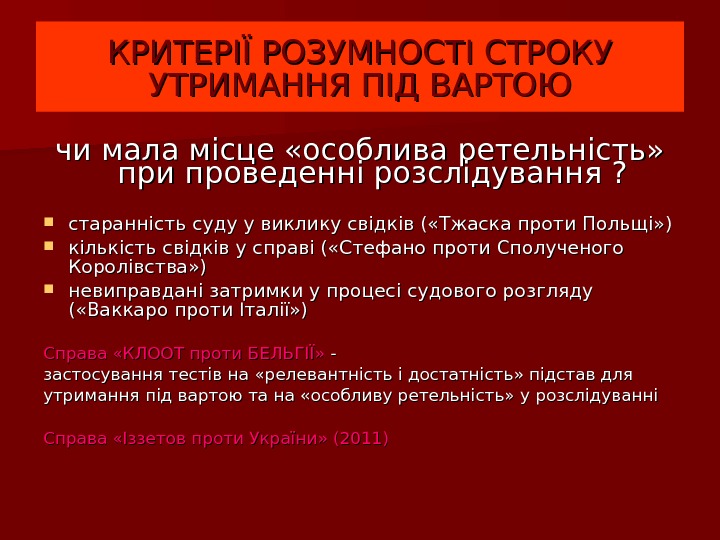 КРИТЕРІЇ РОЗУМНОСТІ СТРОКУ УТРИМАННЯ ПІД ВАРТОЮ

чи мала місце «особлива ретельність» при проведенні розслідування ?

- старанність суду у виклику свідків («Тжаска проти Польщі»)
- кількість свідків у справі («Стефано проти Сполученого Королівства»)
- невиправдані затримки у процесі судового розгляду («Ваккаро проти Італії»)

Справа «КЛООТ проти БЕЛЬГІЇ» - застосування тестів на «релевантність і достатність» підстав для утримання під вартою та на «особливу ретельність» у розслідуванні

Справа «Іззетов проти України» (2011)